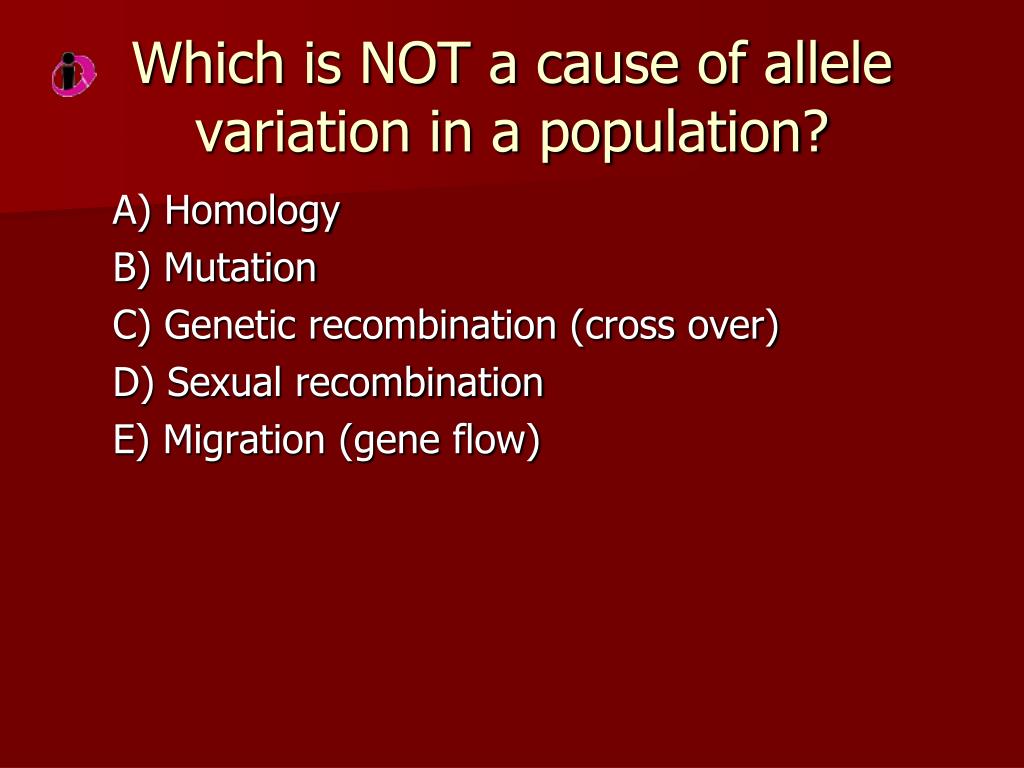 Which is NOT a cause of allele variation in a population?

A) Homology
B) Mutation
C) Genetic recombination (cross over)
D) Sexual recombination
E) Migration (gene flow)